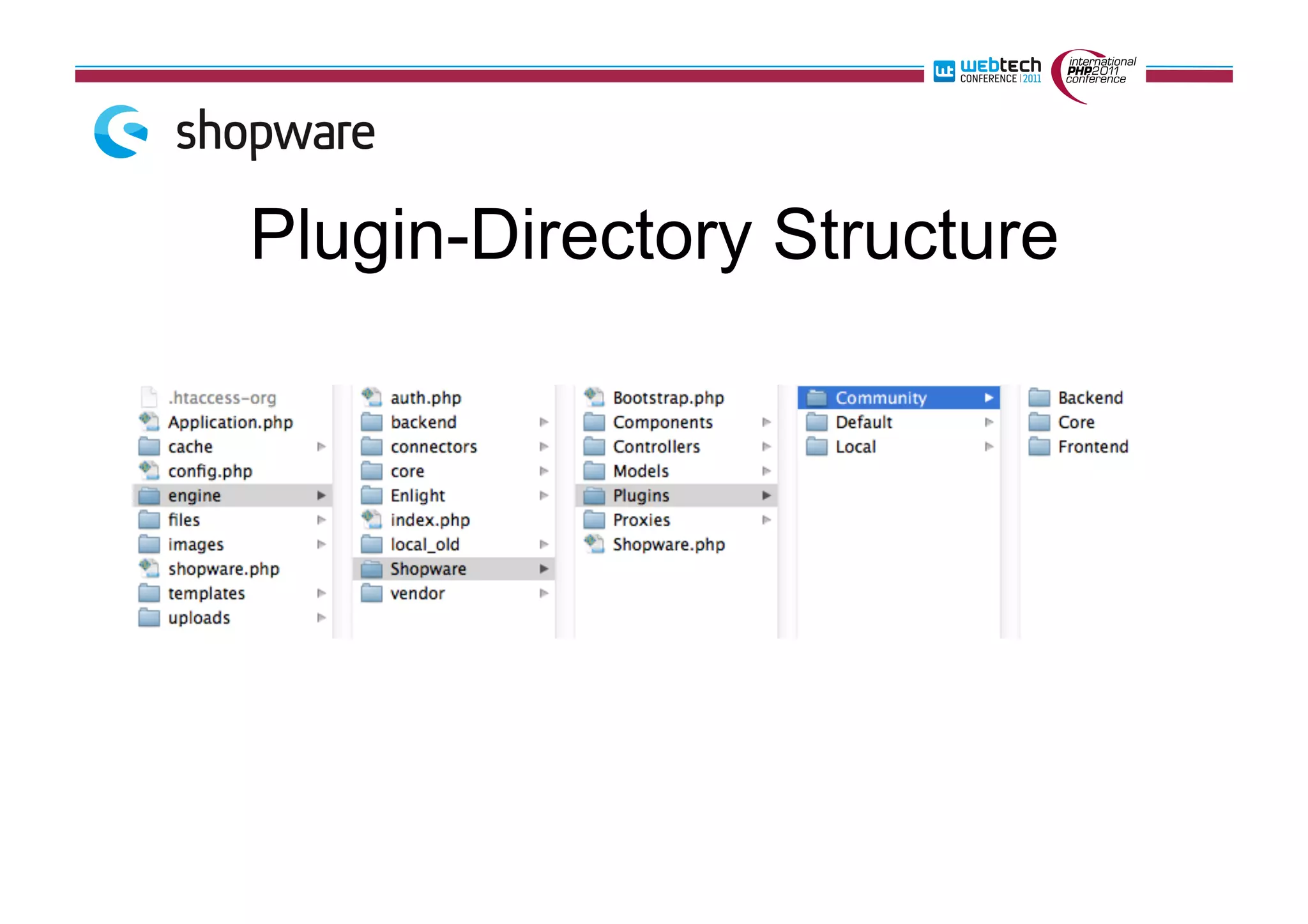 wt webtech CONFERENCE | 2011

international PHP2011 conference

shopware

Plugin-Directory Structure

.htaccess-org
Application.php
cache
config.php
engine
files
images
shopware.php
templates
uploads

auth.php
backend
connectors
core
Enlight
index.php
local_old
Shopware
vendor

Bootstrap.php
Components
Controllers
Models
Plugins
Proxies
Shopware.php

Community
Default
Local

Backend
Core
Frontend